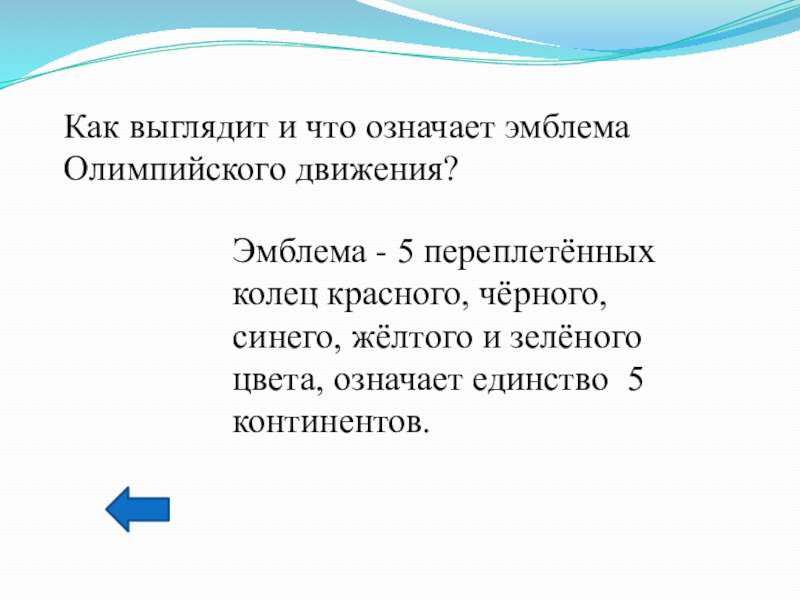 Как выглядит и что означает эмблема Олимпийского движения?

Эмблема - 5 переплетённых колец красного, чёрного, синего, жёлтого и зелёного цвета, означает единство 5 континентов.